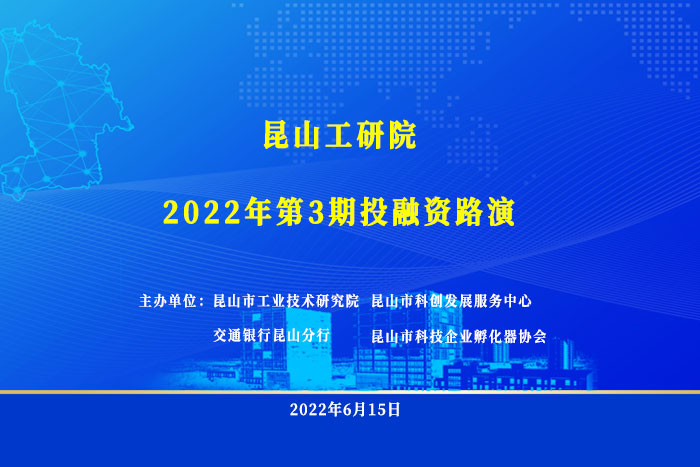 昆山工研院

2022年第3期投融资路演

主办单位：昆山市工业技术研究院　昆山市科创发展服务中心

交通银行昆山分行　　昆山市科技企业孵化器协会

2022年6月15日